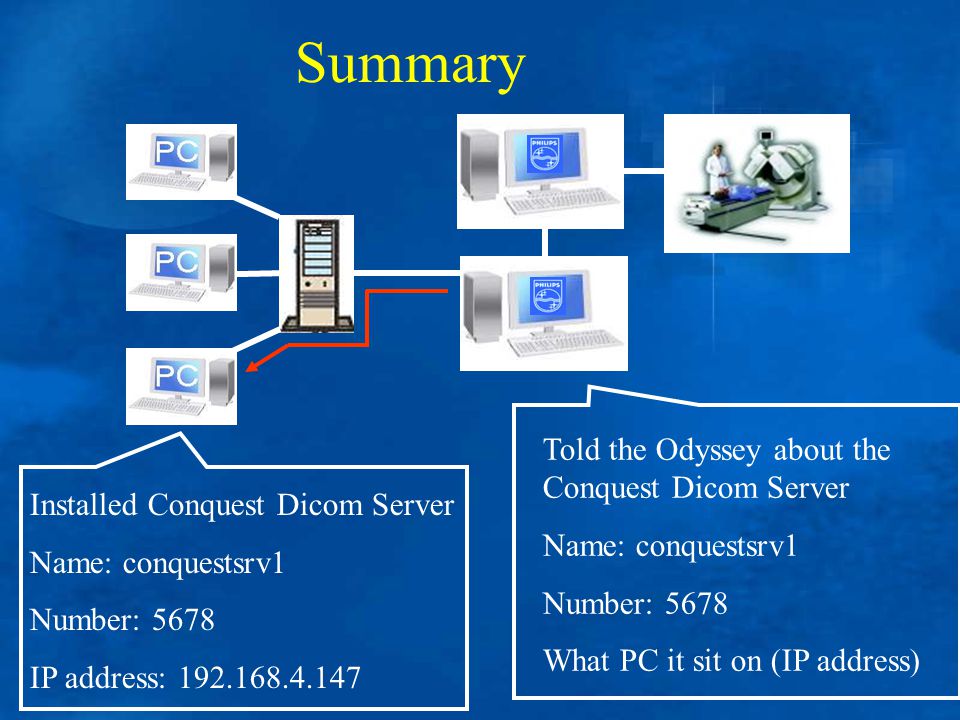 Summary

PC

PC

PC

PHILIPS

PHILIPS

Installed Conquest Dicom Server

Name: conquestsrv1

Number: 5678

IP address: 192.168.4.147

Told the Odyssey about the Conquest Dicom Server

Name: conquestsrv1

Number: 5678

What PC it sit on (IP address)